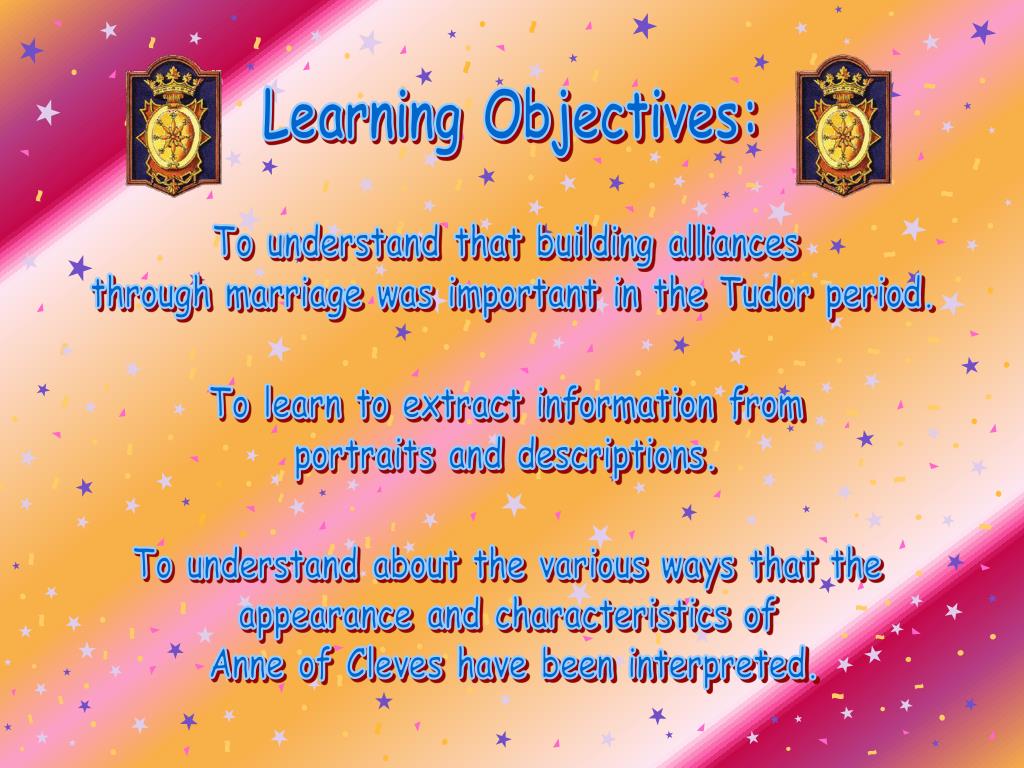 Learning Objectives:

To understand that building alliances through marriage was important in the Tudor period.

To learn to extract information from portraits and descriptions.

To understand about the various ways that the appearance and characteristics of Anne of Cleves have been interpreted.